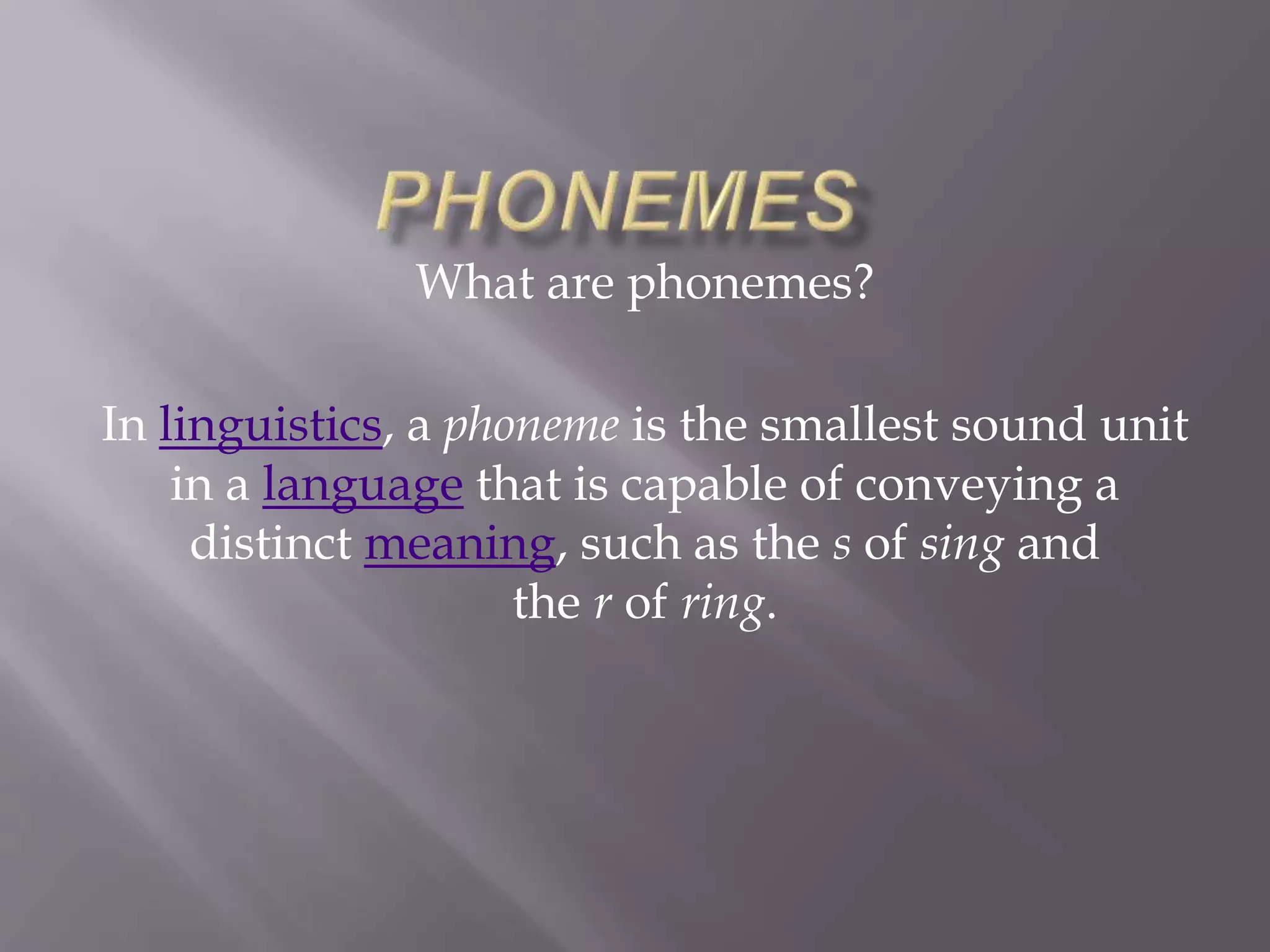 PHONEMES

What are phonemes?

In linguistics, a phoneme is the smallest sound unit in a language that is capable of conveying a distinct meaning, such as the s of sing and the r of ring.